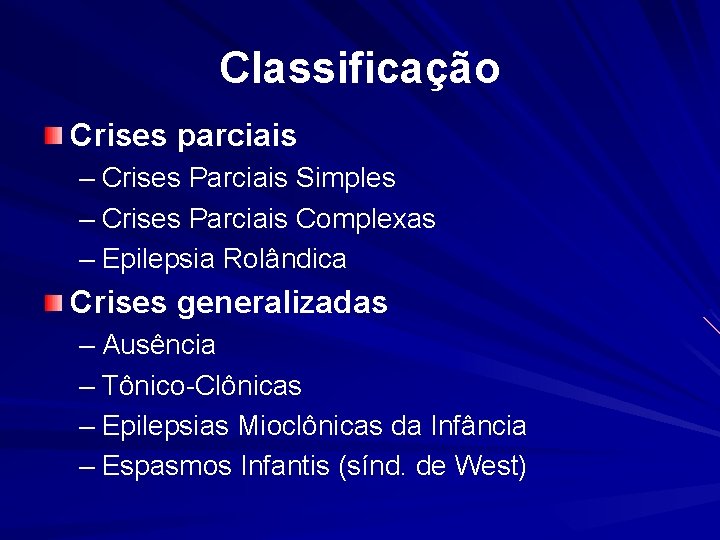 Classificação

Crises parciais
– Crises Parciais Simples
– Crises Parciais Complexas
– Epilepsia Rolândica

Crises generalizadas
– Ausência
– Tônico-Clônicas
– Epilepsias Mioclônicas da Infância
– Espasmos Infantis (sínd. de West)